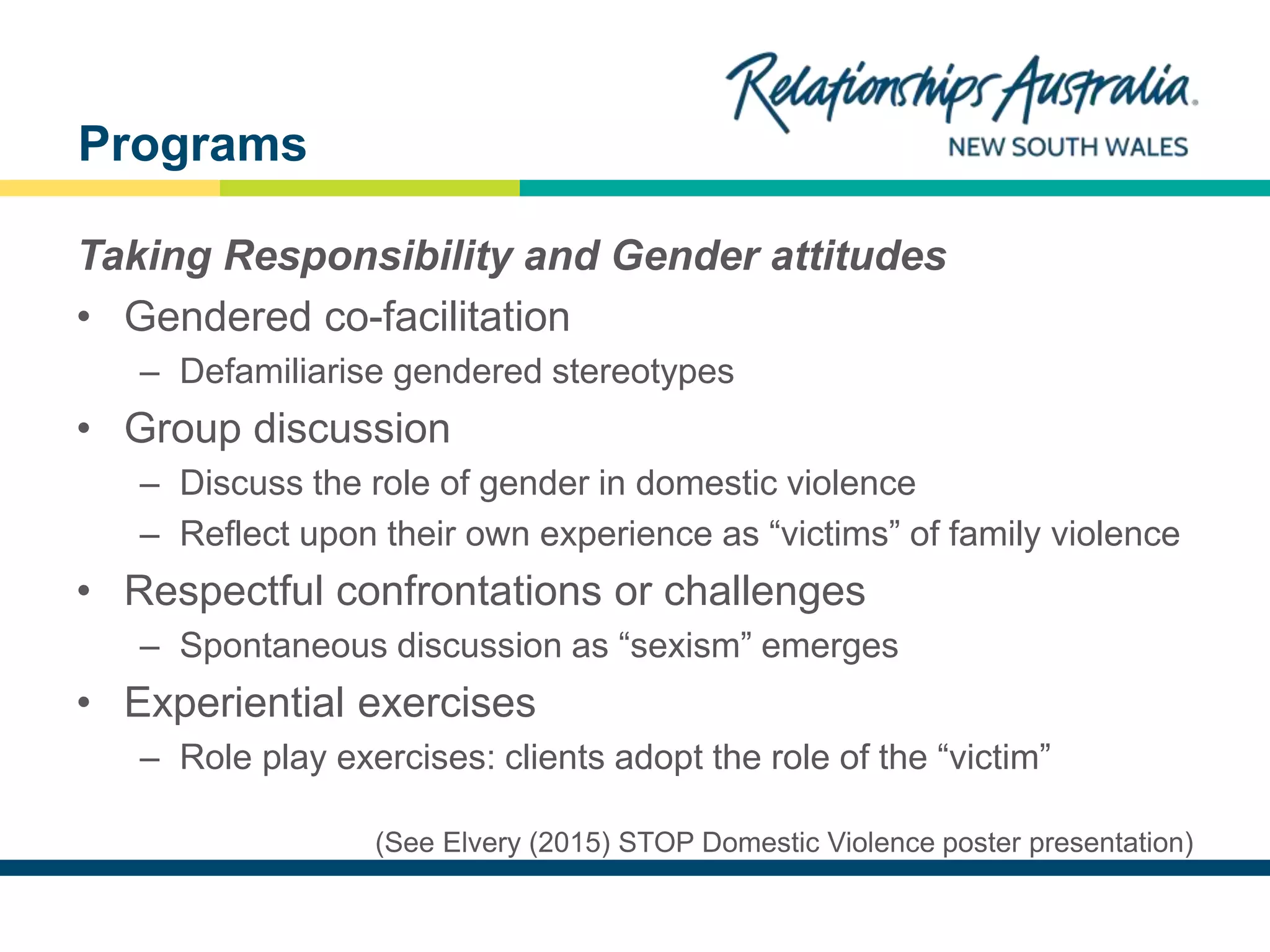 Relationships Australia
NEW SOUTH WALES

Programs

Taking Responsibility and Gender attitudes

• Gendered co-facilitation
– Defamiliarise gendered stereotypes
• Group discussion
– Discuss the role of gender in domestic violence
– Reflect upon their own experience as “victims” of family violence
• Respectful confrontations or challenges
– Spontaneous discussion as “sexism” emerges
• Experiential exercises
– Role play exercises: clients adopt the role of the “victim”

(See Elvery (2015) STOP Domestic Violence poster presentation)